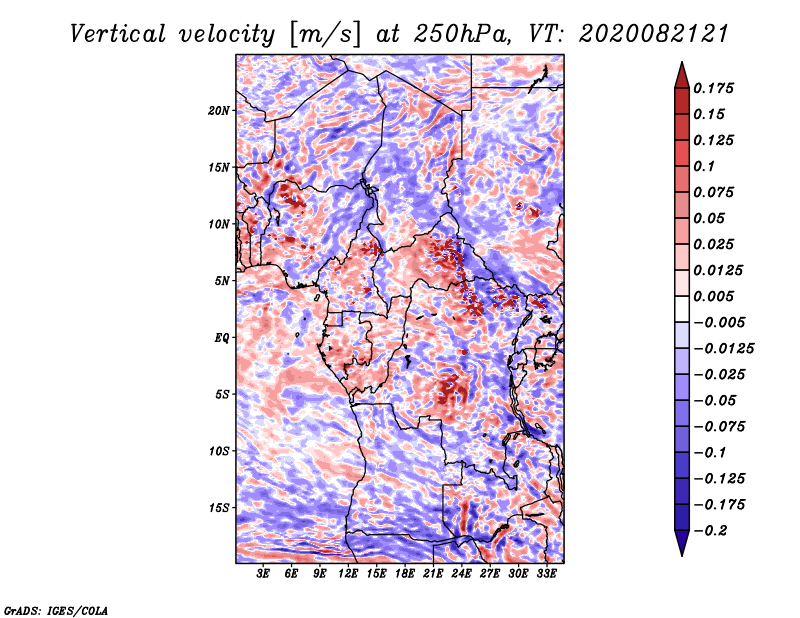 Vertical velocity [m/s] at 250hPa, VT: 2020082121

20N
15N
10N
5N
EQ
5S
10S
15S

3E 6E 9E 12E 15E 18E 21E 24E 27E 30E 33E

0.175
0.15
0.125
0.1
0.075
0.05
0.025
0.0125
0.005
−0.005
−0.0125
−0.025
−0.05
−0.075
−0.1
−0.125
−0.175
−0.2

GrADS: IGES/COLA